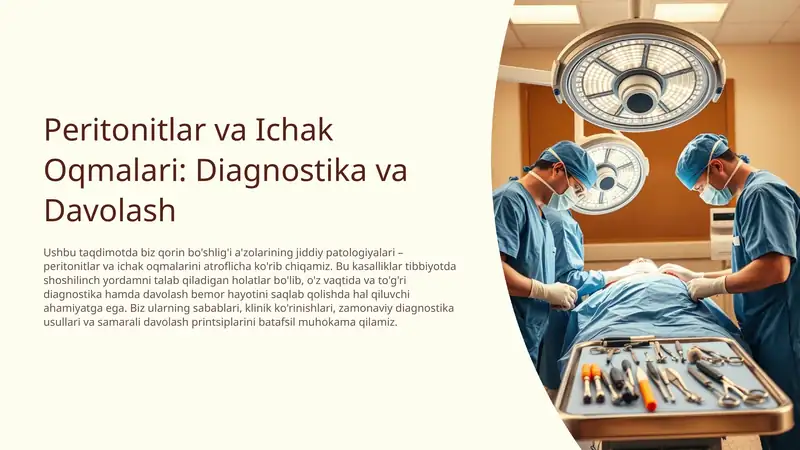 Peritonitlar va Ichak Oqmalari: Diagnostika va Davolash

Ushbu taqdimotda biz qorin bo'shlig'i a'zolarining jiddiy patologiyalari – peritonitlar va ichak oqmalarini atroflicha ko'rib chiqamiz. Bu kasalliklar tibbiyotda shoshilinch yordamni talab qiladigan holatlar bo'lib, o'z vaqtida va to'g'ri diagnostika hamda davolash bemor hayotini saqlab qolishda hal qiluvchi ahamiyatga ega. Biz ularning sabablari, klinik ko'rinishlari, zamonaviy diagnostika usullari va samarali davolash printsiplarini batafsil muhokama qilamiz.